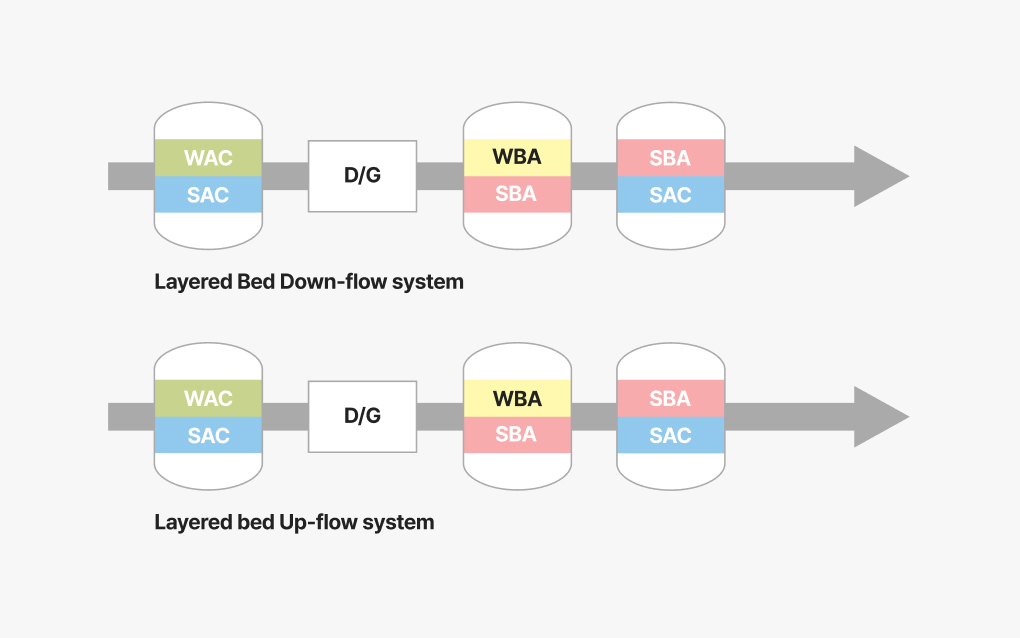 WAC
SAC
D/G
WBA
SBA
SBA
SAC

Layered Bed Down-flow system

WAC
SAC
D/G
WBA
SBA
SBA
SAC

Layered bed Up-flow system